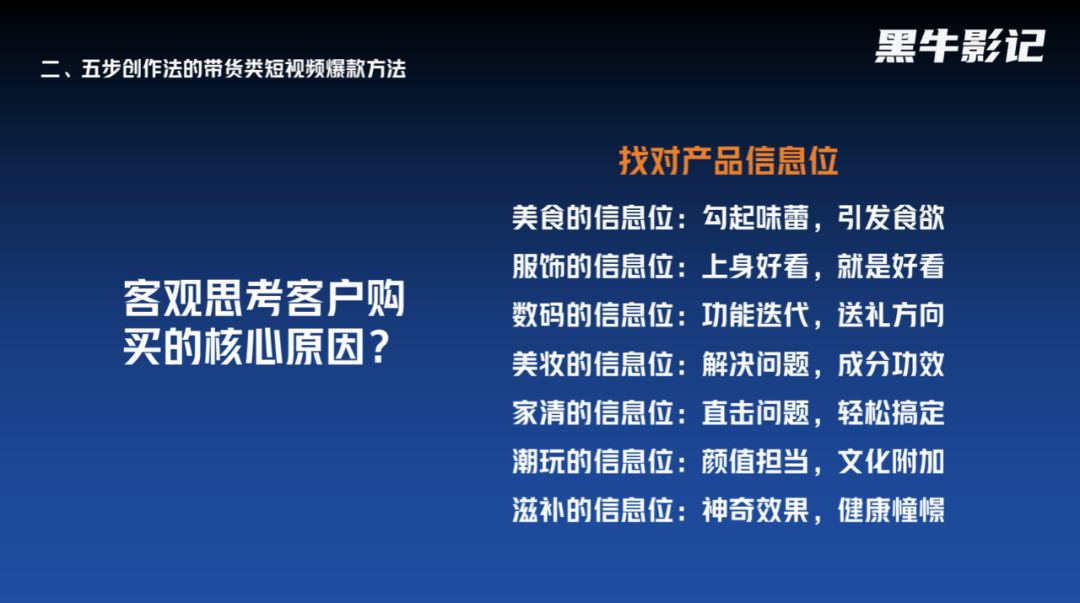 二、五步创作法的带货类短视频爆款方法

黑牛影记

客观思考客户购买的核心原因？

找对产品信息位

美食的信息位：勾起味蕾，引发食欲

服饰的信息位：上身好看，就是好看

数码的信息位：功能迭代，送礼方向

美妆的信息位：解决问题，成分功效

家清的信息位：直击问题，轻松搞定

潮玩的信息位：颜值担当，文化附加

滋补的信息位：神奇效果，健康憧憬